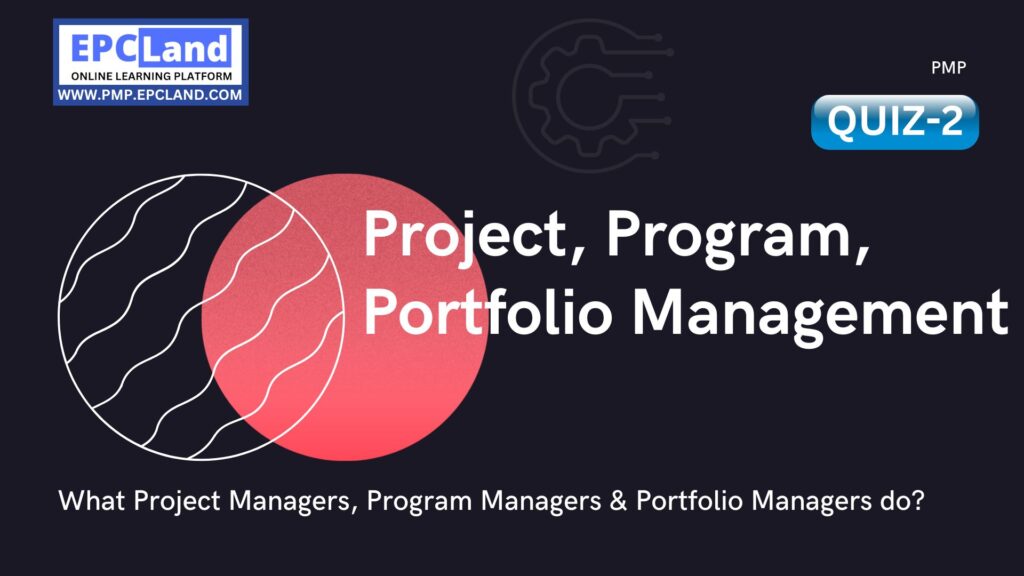 EPCLand
ONLINE LEARNING PLATFORM
WWW.PMP.EPCLAND.COM

PMP

QUIZ-2

Project, Program, Portfolio Management

What Project Managers, Program Managers & Portfolio Managers do?